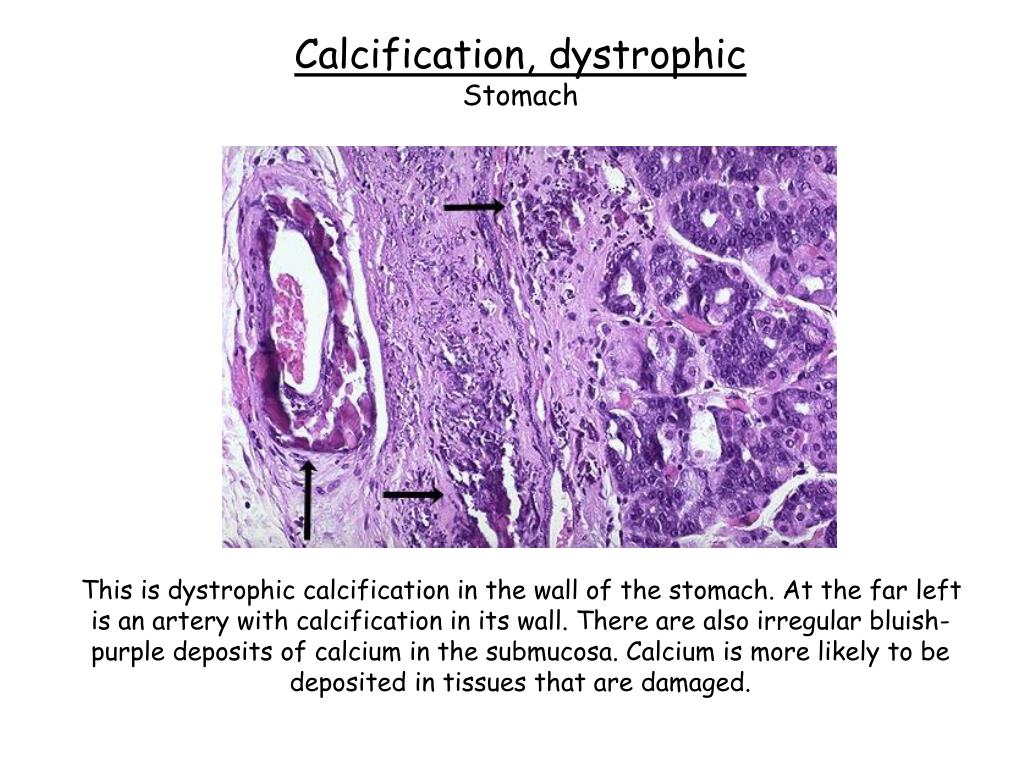 Calcification, dystrophic
Stomach

This is dystrophic calcification in the wall of the stomach. At the far left is an artery with calcification in its wall. There are also irregular bluish-purple deposits of calcium in the submucosa. Calcium is more likely to be deposited in tissues that are damaged.